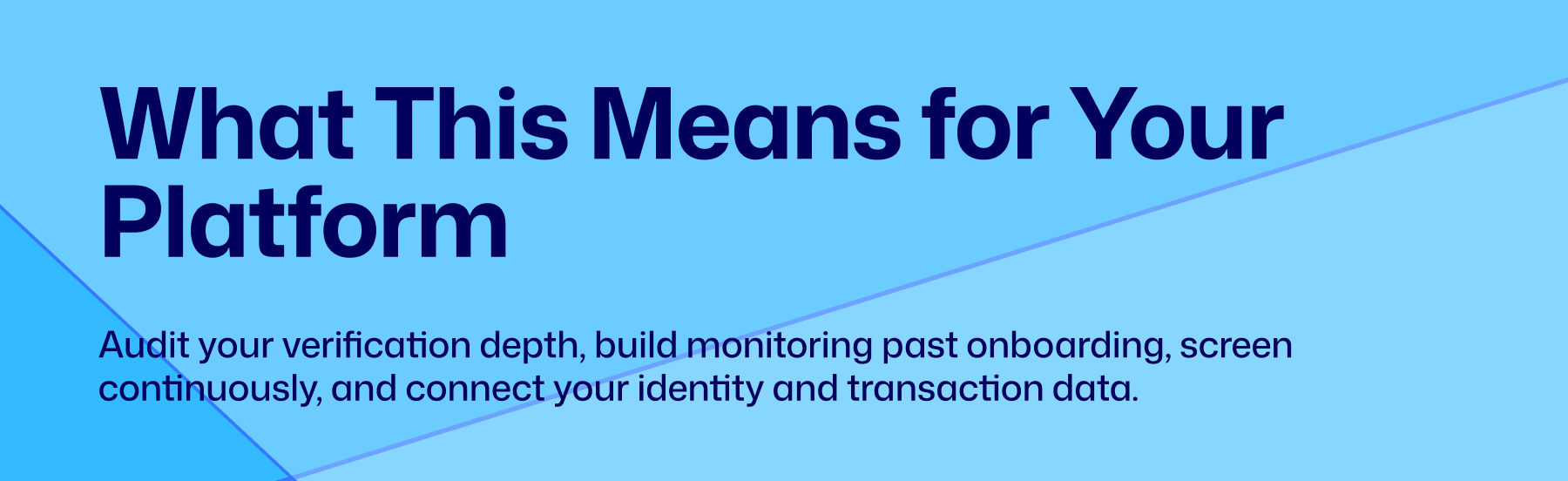 What This Means for Your Platform

Audit your verification depth, build monitoring past onboarding, screen continuously, and connect your identity and transaction data.